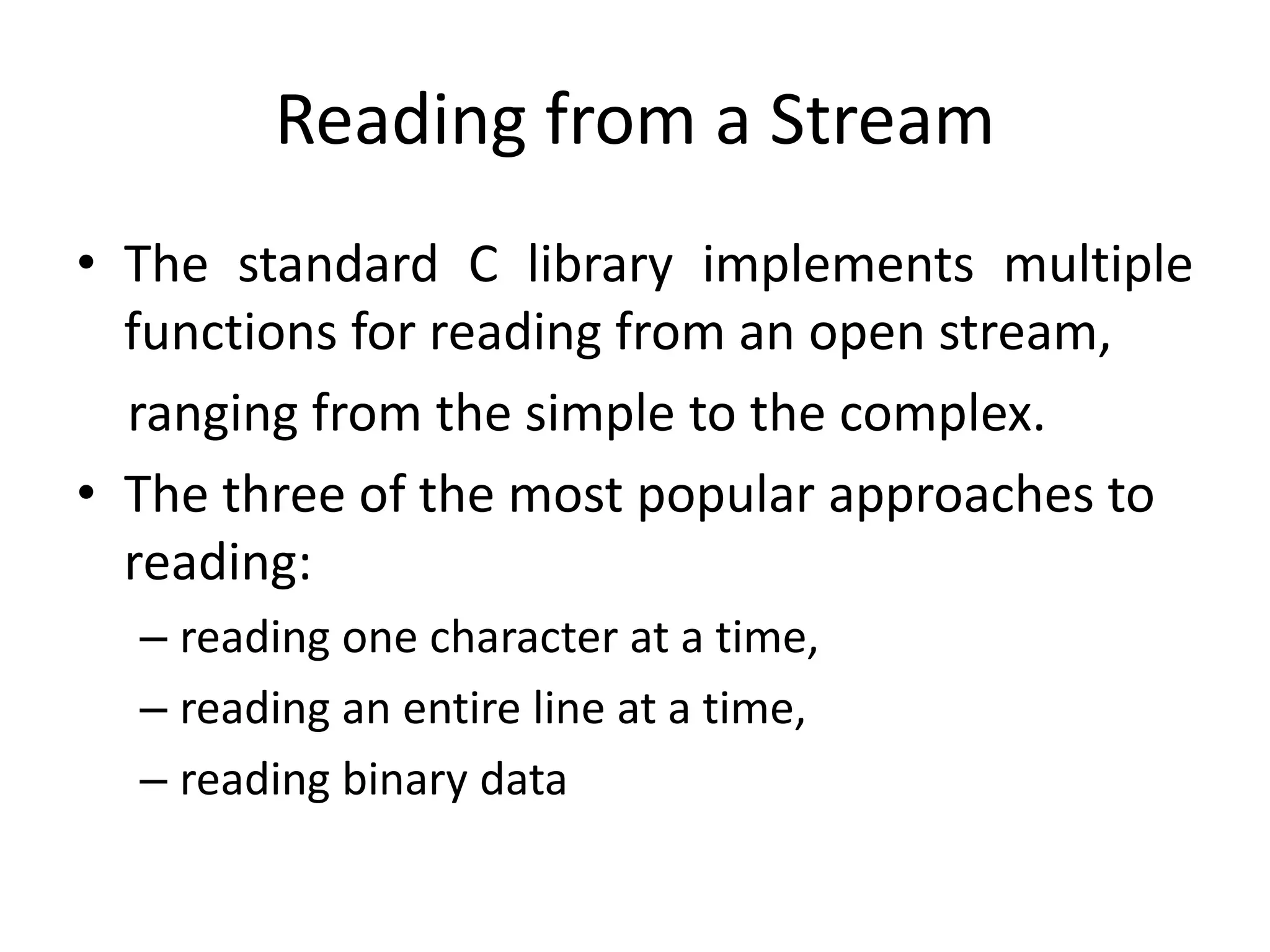 Reading from a Stream

• The standard C library implements multiple functions for reading from an open stream, ranging from the simple to the complex.

• The three of the most popular approaches to reading:
– reading one character at a time,
– reading an entire line at a time,
– reading binary data